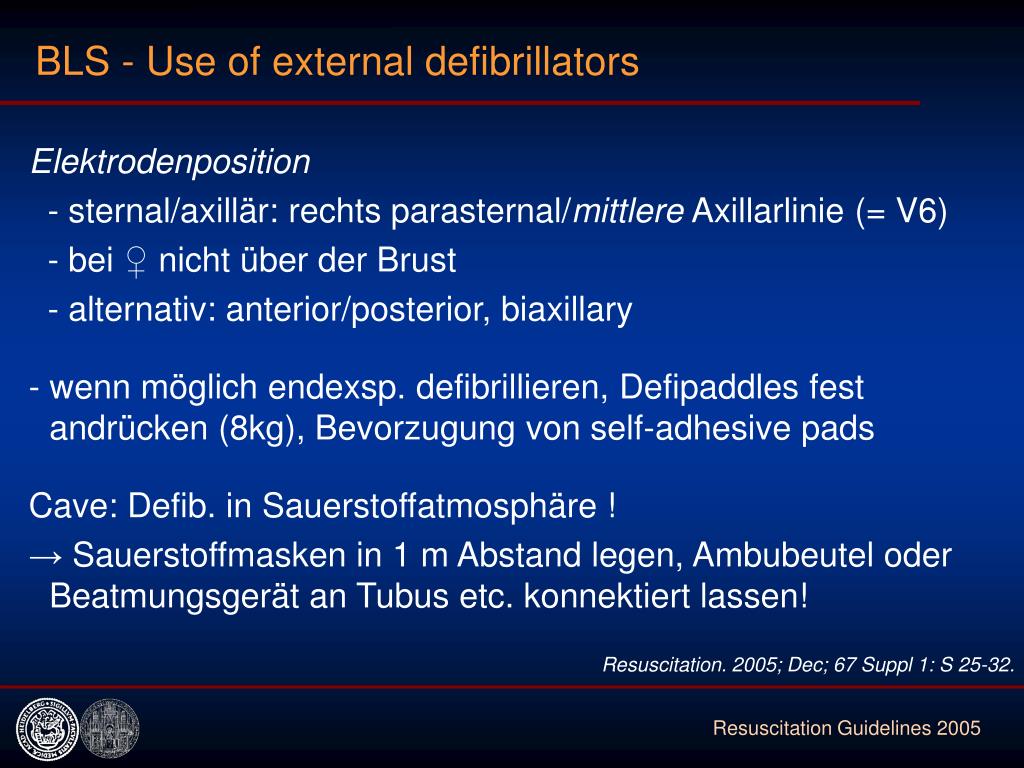 BLS - Use of external defibrillators

Elektrodenposition

- sternal/axillär: rechts parasternal/mittlere Axillarlinie (= V6)

- bei ♀ nicht über der Brust

- alternativ: anterior/posterior, biaxillary

- wenn möglich endexsp. defibrillieren, Defipaddles fest andrücken (8kg), Bevorzugung von self-adhesive pads

Cave: Defib. in Sauerstoffatmosphäre !

→ Sauerstoffmasken in 1 m Abstand legen, Ambubeutel oder Beatmungsgerät an Tubus etc. konnektiert lassen!

Resuscitation. 2005; Dec; 67 Suppl 1: S 25-32.

Resuscitation Guidelines 2005